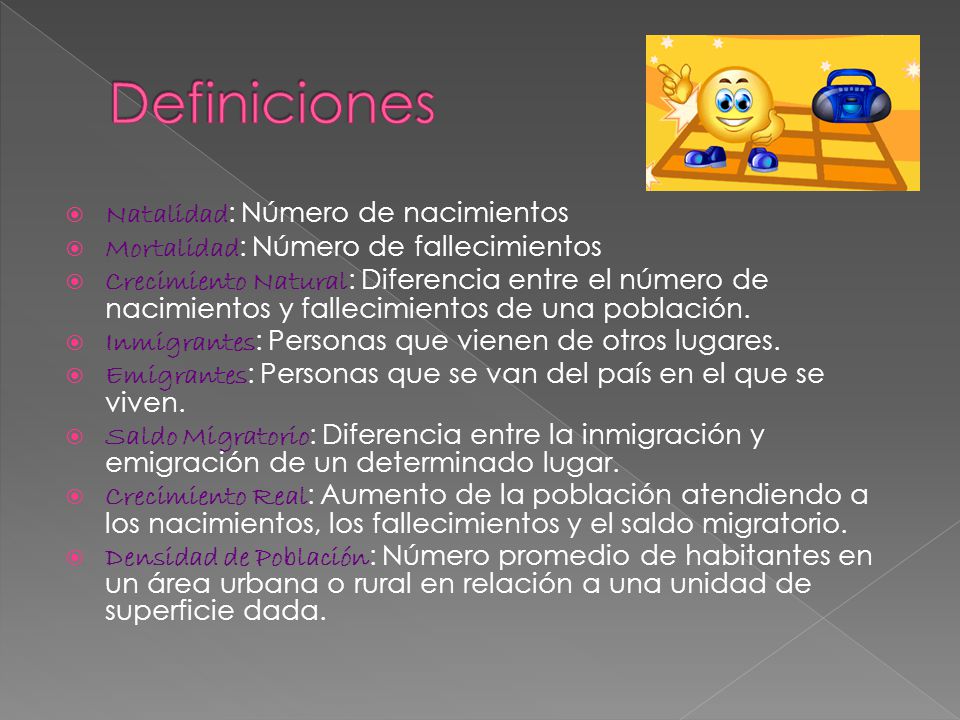 Definiciones

Natalidad: Número de nacimientos

Mortalidad: Número de fallecimientos

Crecimiento Natural: Diferencia entre el número de nacimientos y fallecimientos de una población.

Inmigrantes: Personas que vienen de otros lugares.

Emigrantes: Personas que se van del país en el que se viven.

Saldo Migratorio: Diferencia entre la inmigración y emigración de un determinado lugar.

Crecimiento Real: Aumento de la población atendiendo a los nacimientos, los fallecimientos y el saldo migratorio.

Densidad de Población: Número promedio de habitantes en un área urbana o rural en relación a una unidad de superficie dada.